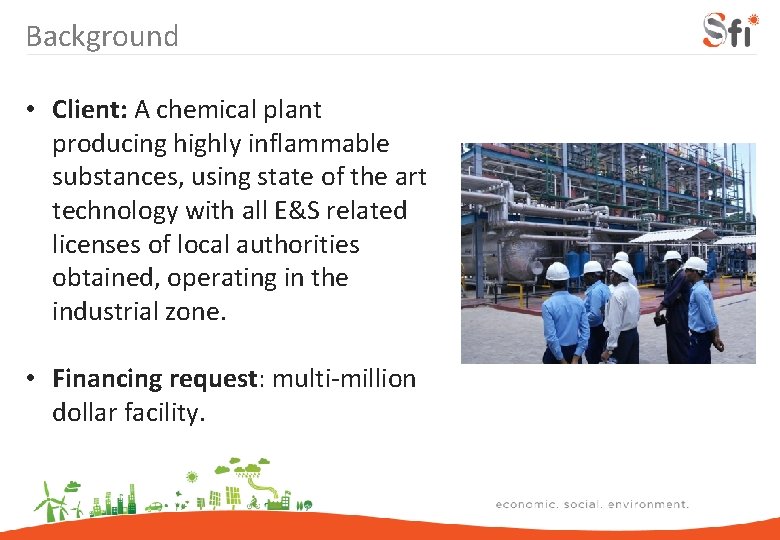 Background

Sfi

• **Client:** A chemical plant producing highly inflammable substances, using state of the art technology with all E&S related licenses of local authorities obtained, operating in the industrial zone.

• **Financing request**: multi-million dollar facility.

economic. social. environment.